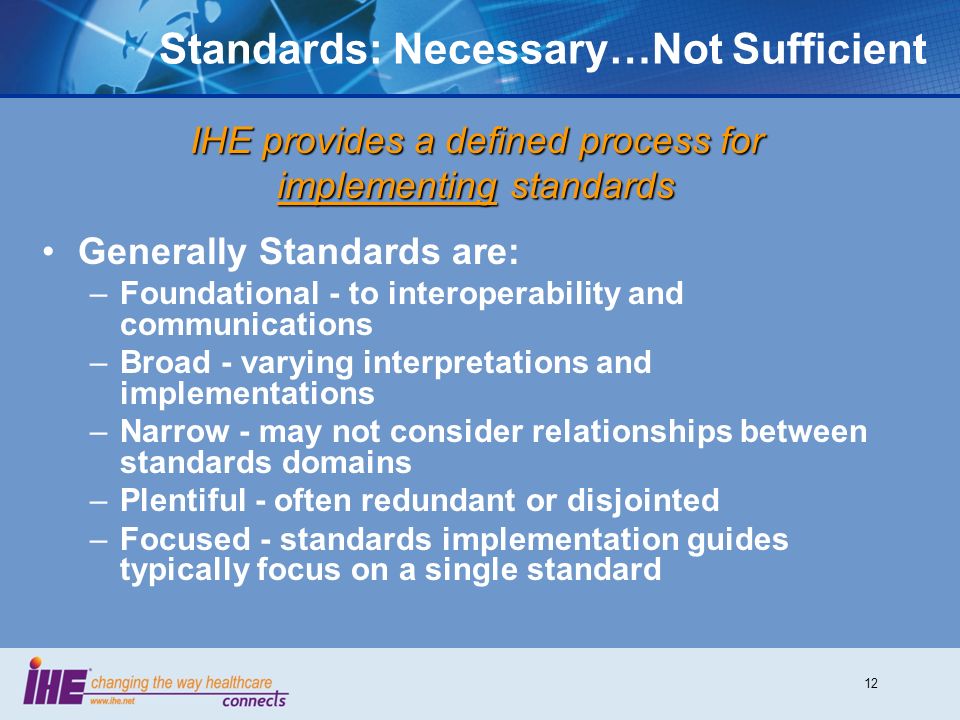 Standards: Necessary…Not Sufficient

IHE provides a defined process for implementing standards

• Generally Standards are:
– Foundational - to interoperability and communications
– Broad - varying interpretations and implementations
– Narrow - may not consider relationships between standards domains
– Plentiful - often redundant or disjointed
– Focused - standards implementation guides typically focus on a single standard

IHE changing the way healthcare connects
www.ihe.net

12